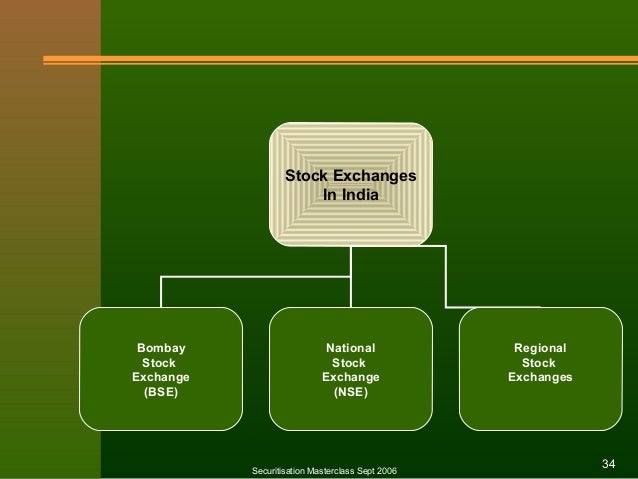 Stock Exchanges In India

Bombay Stock Exchange (BSE)

National Stock Exchange (NSE)

Regional Stock Exchanges

Securitisation Masterclass Sept 2006

34